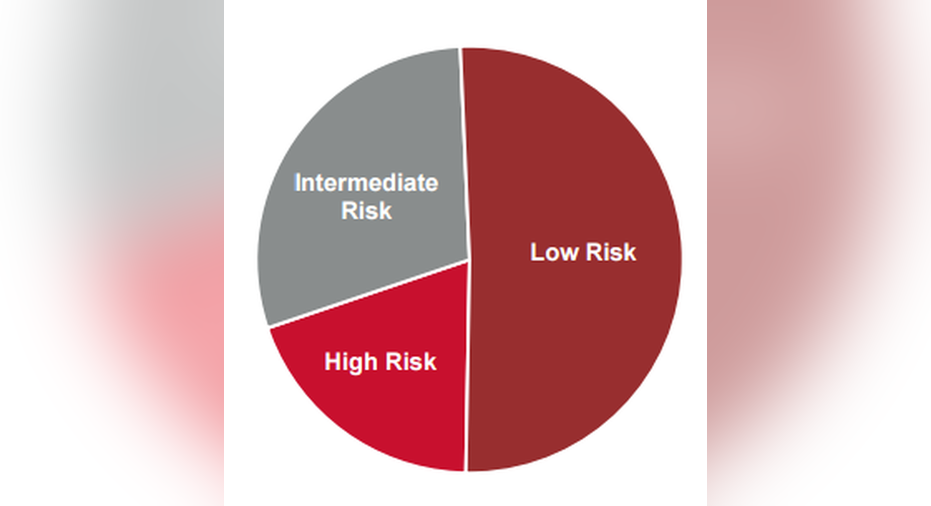 Intermediate Risk

Low Risk

High Risk